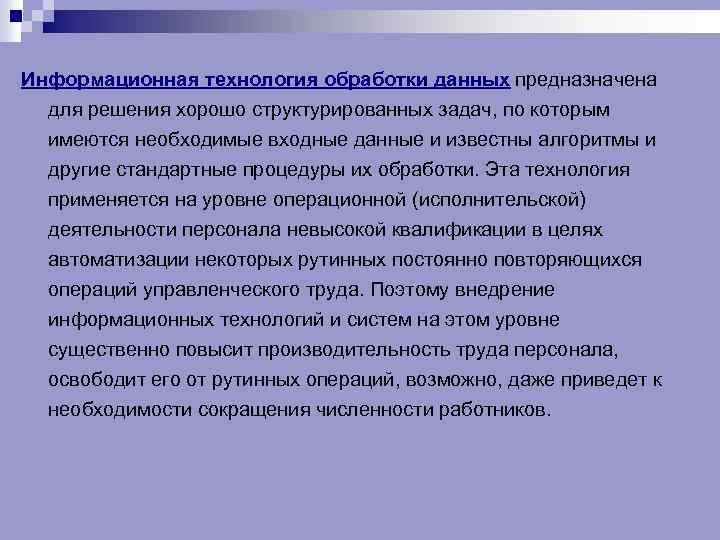 Информационная технология обработки данных предназначена для решения хорошо структурированных задач, по которым имеются необходимые входные данные и известны алгоритмы и другие стандартные процедуры их обработки. Эта технология применяется на уровне операционной (исполнительской) деятельности персонала невысокой квалификации в целях автоматизации некоторых рутинных постоянно повторяющихся операций управленческого труда. Поэтому внедрение информационных технологий и систем на этом уровне существенно повысит производительность труда персонала, освободит его от рутинных операций, возможно, даже приведет к необходимости сокращения численности работников.